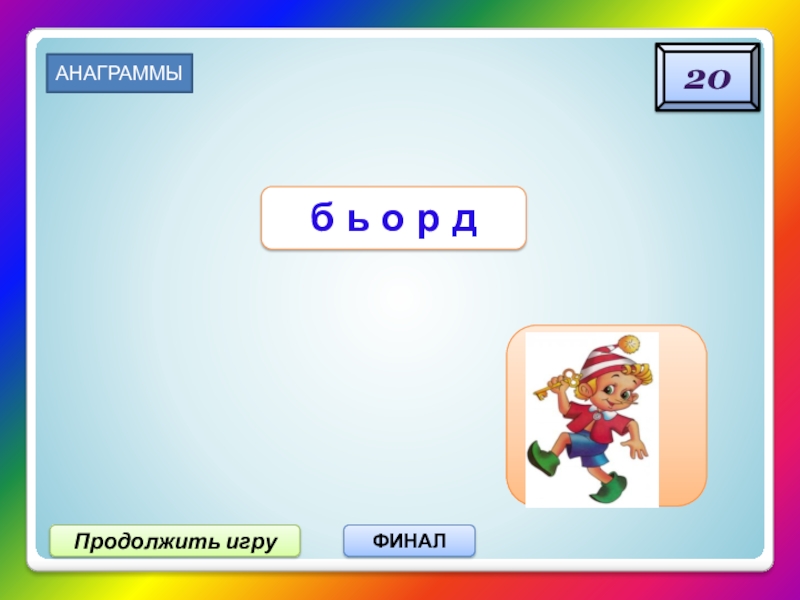 АНАГРАММЫ

20

б ь о р д

Продолжить игру

ФИНАЛ